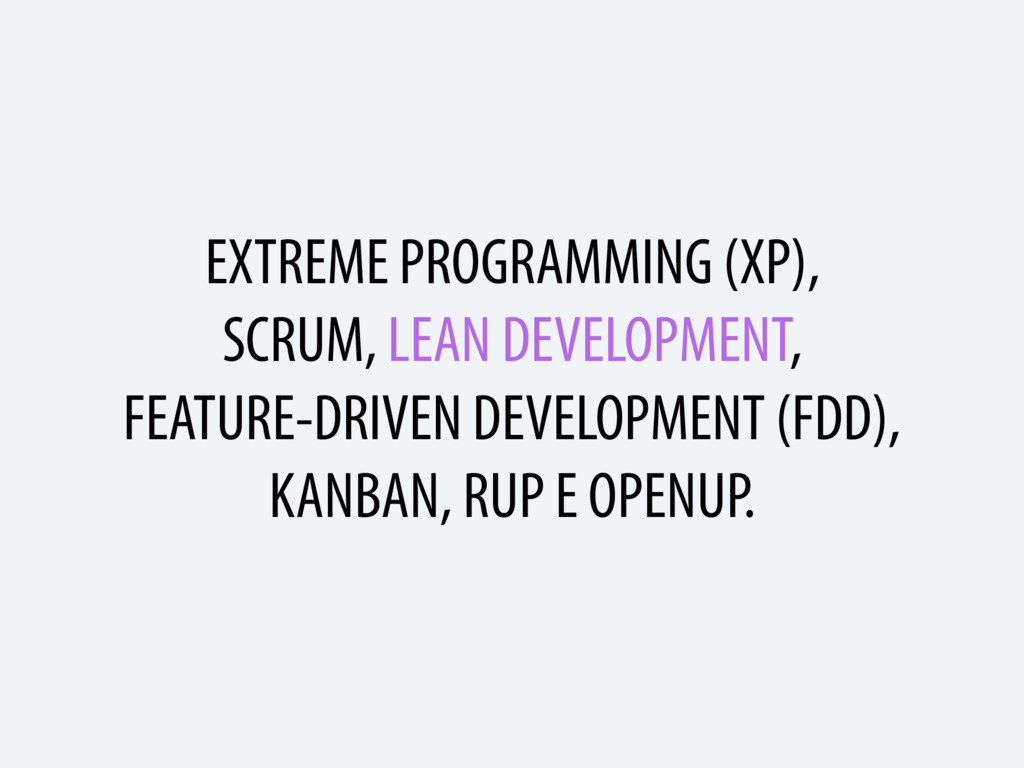 EXTREME PROGRAMMING (XP), SCRUM, LEAN DEVELOPMENT, FEATURE-DRIVEN DEVELOPMENT (FDD), KANBAN, RUP E OPENUP.